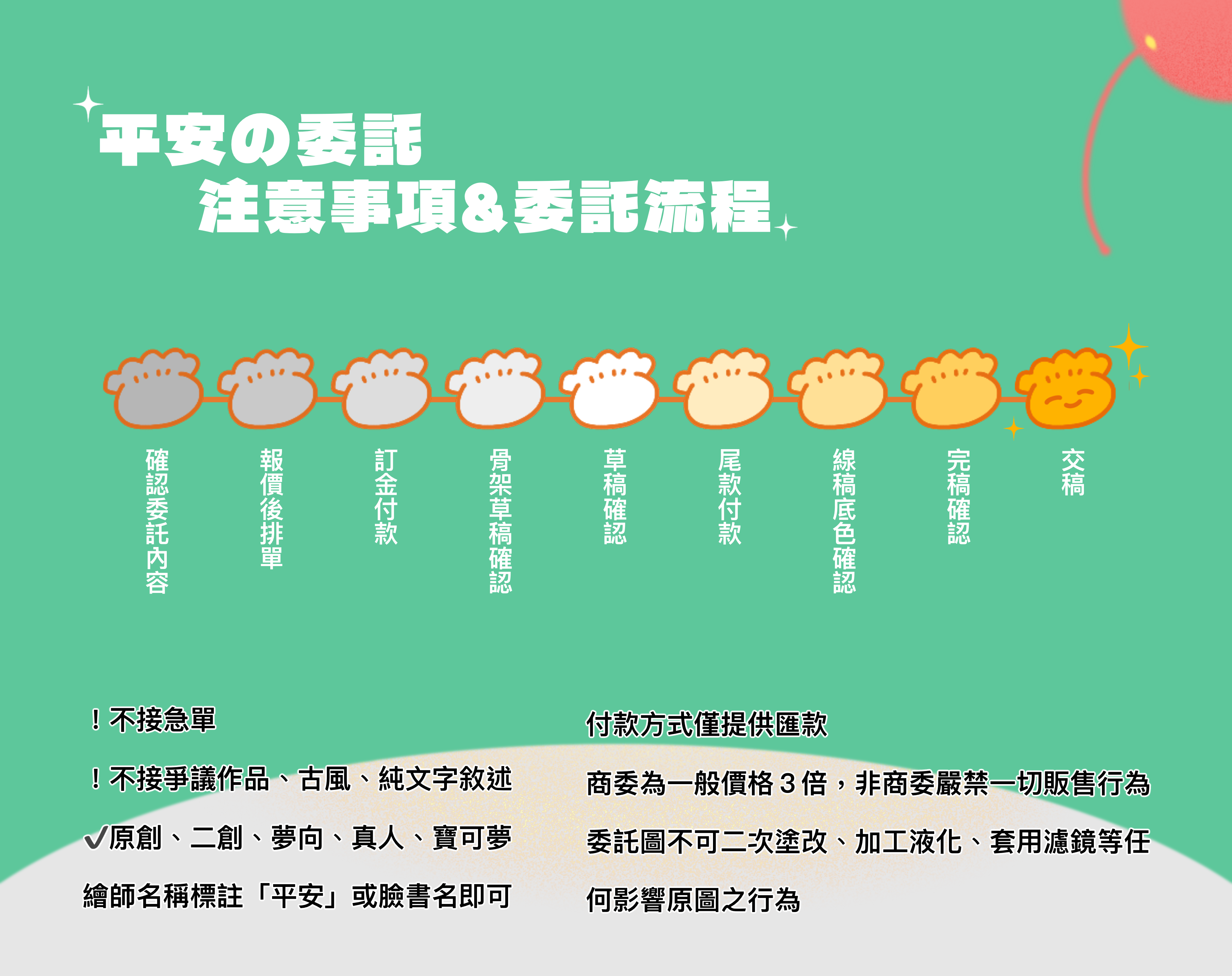 平安の委託
注意事項&委託流程

確認委託內容

報價後排單

訂金付款

骨架草稿確認

草稿確認

尾款付款

線稿底色確認

完稿確認

交稿

！不接急單

！不接爭議作品、古風、純文字敘述

✔原創、二創、夢向、真人、寶可夢

繪師名稱標註「平安」或臉書名即可

付款方式僅提供匯款

商委為一般價格３倍，非商委嚴禁一切販售行為

委託圖不可二次塗改、加工液化、套用濾鏡等任何影響原圖之行為